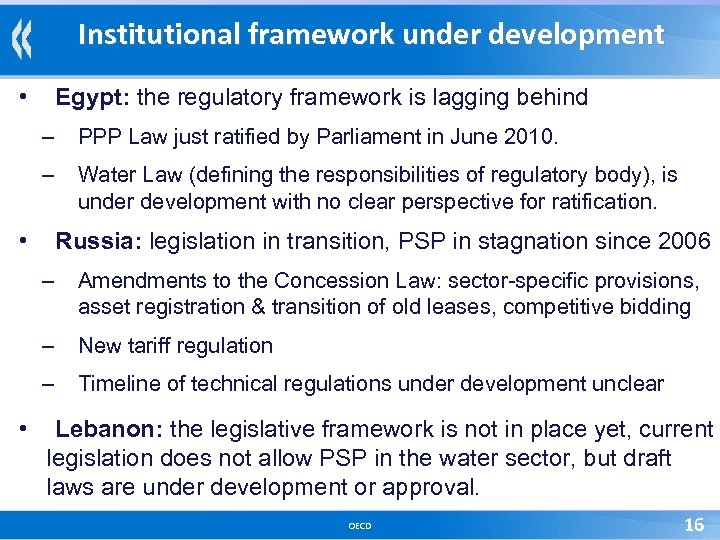 Institutional framework under development

• Egypt: the regulatory framework is lagging behind

– PPP Law just ratified by Parliament in June 2010.

– Water Law (defining the responsibilities of regulatory body), is under development with no clear perspective for ratification.

• Russia: legislation in transition, PSP in stagnation since 2006

– Amendments to the Concession Law: sector-specific provisions, asset registration & transition of old leases, competitive bidding

– New tariff regulation

– Timeline of technical regulations under development unclear

• Lebanon: the legislative framework is not in place yet, current legislation does not allow PSP in the water sector, but draft laws are under development or approval.

OECD

16